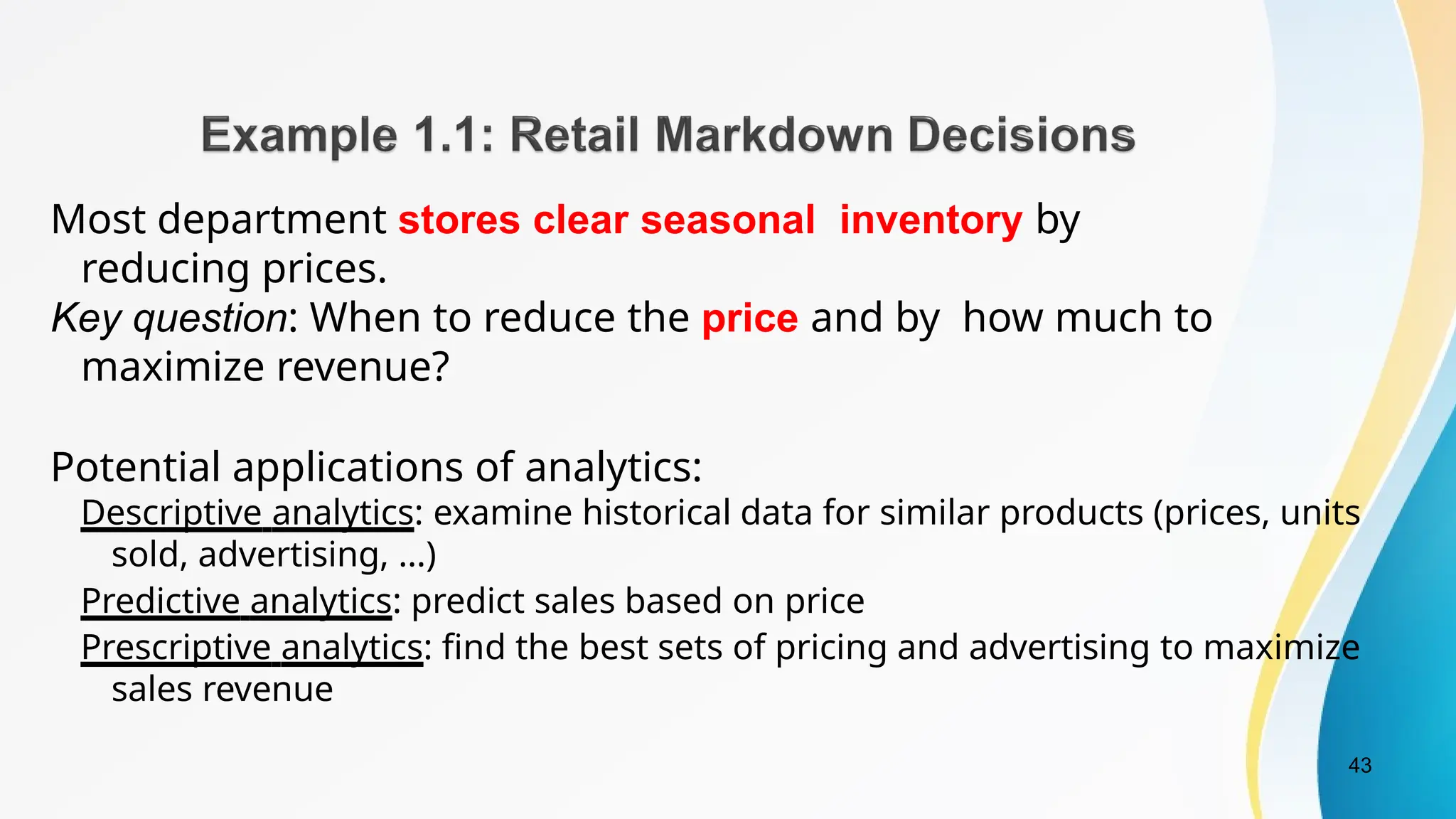 Example 1.1: Retail Markdown Decisions

Most department stores clear seasonal inventory by reducing prices.

Key question: When to reduce the price and by how much to maximize revenue?

Potential applications of analytics:

Descriptive analytics: examine historical data for similar products (prices, units sold, advertising, …)

Predictive analytics: predict sales based on price

Prescriptive analytics: find the best sets of pricing and advertising to maximize sales revenue

43